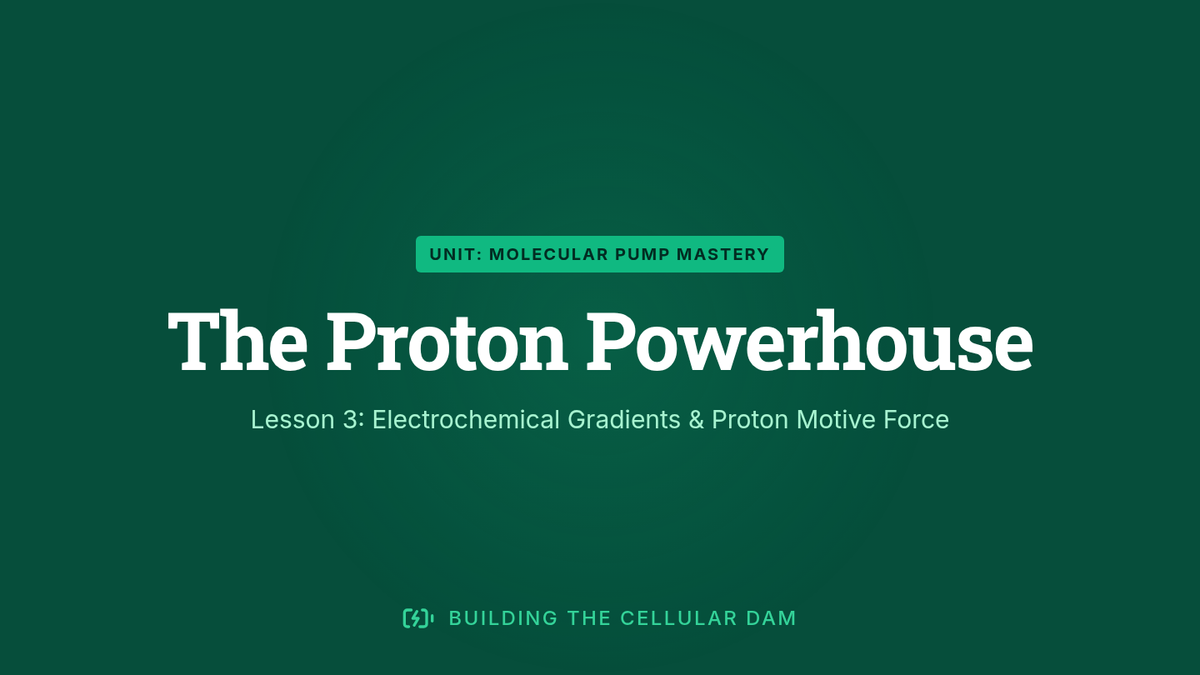 UNIT: MOLECULAR PUMP MASTERY

The Proton Powerhouse

Lesson 3: Electrochemical Gradients & Proton Motive Force

BUILDING THE CELLULAR DAM